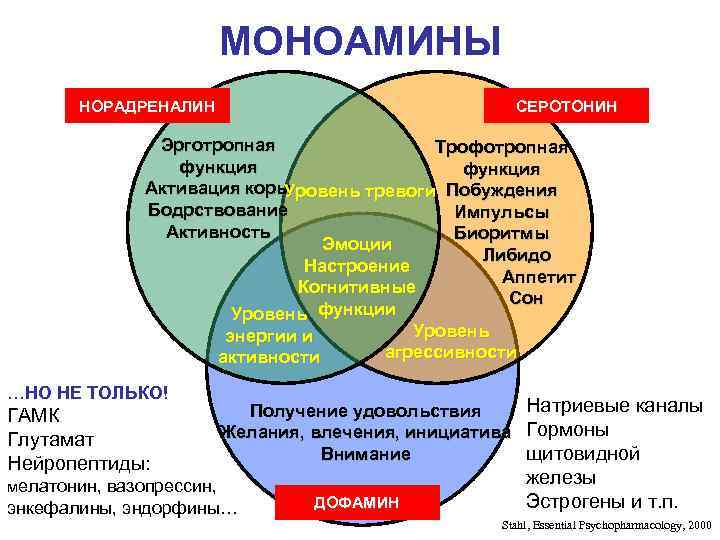 МОНОАМИНЫ

НОРАДРЕНАЛИН

СЕРОТОНИН

Эрготропная функция
Активация коры
Бодрствование
Активность

Уровень тревоги

Трофотропная функция
Побуждения
Импульсы
Биоритмы
Либидо
Аппетит
Сон

Эмоции
Настроение
Когнитивные функции

Уровень энергии и активности

Уровень агрессивности

Получение удовольствия
Желания, влечения, инициатива
Внимание

ДОФАМИН

...НО НЕ ТОЛЬКО!
ГАМК
Глутамат
Нейропептиды:
мелатонин, вазопрессин, энкефалины, эндорфины…

Натриевые каналы
Гормоны щитовидной железы
Эстрогены и т.п.

Stahl, Essential Psychopharmacology, 2000